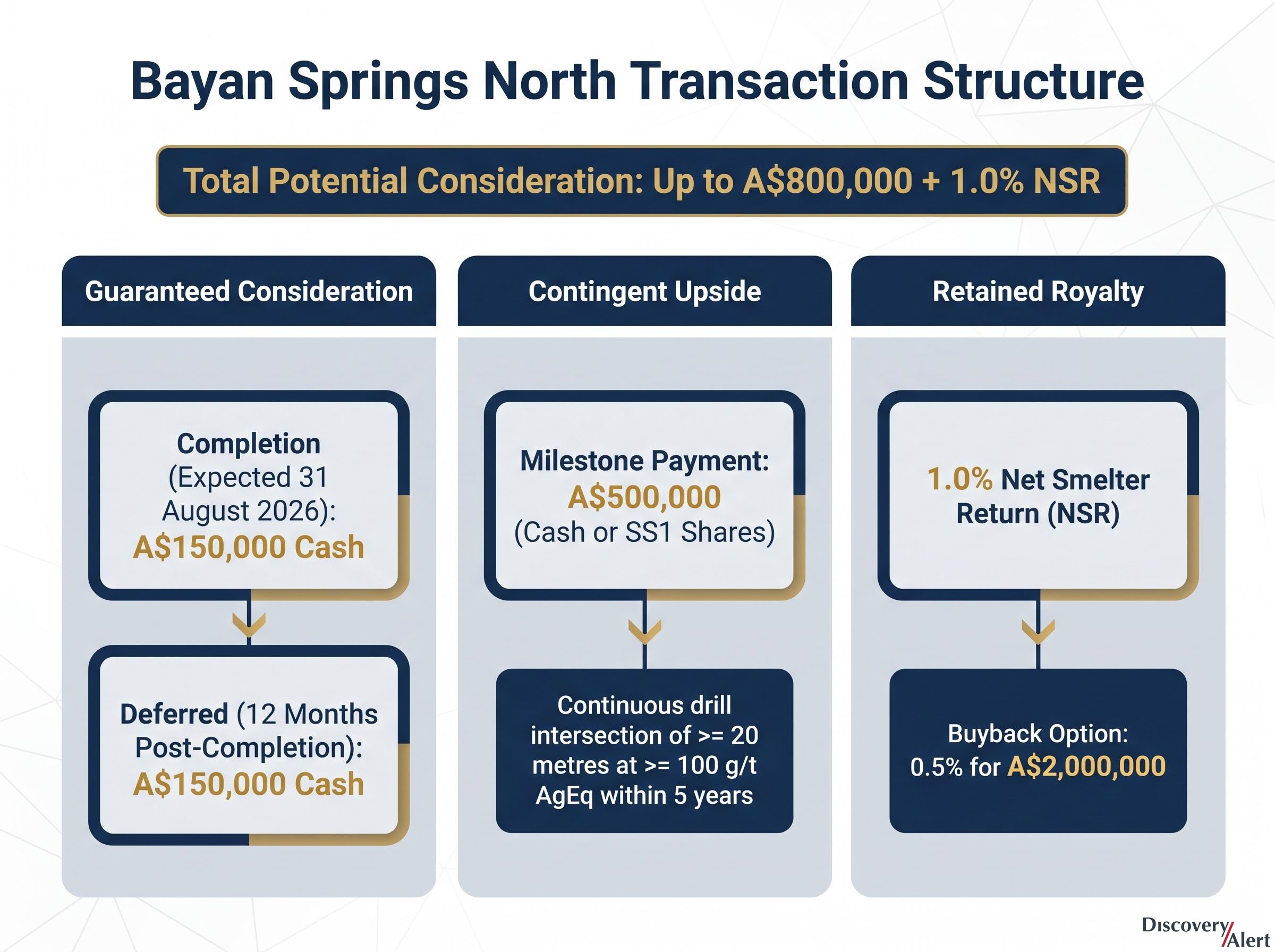 Bayan Springs North Transaction Structure

Total Potential Consideration: Up to A$800,000 + 1.0% NSR

Guaranteed Consideration

Completion (Expected 31 August 2026): A$150,000 Cash

Deferred (12 Months Post-Completion): A$150,000 Cash

Contingent Upside

Milestone Payment: A$500,000 (Cash or SS1 Shares)

Continuous drill intersection of >= 20 metres at >= 100 g/t AgEq within 5 years

Retained Royalty

1.0% Net Smelter Return (NSR)

Buyback Option: 0.5% for A$2,000,000

Discovery Alert